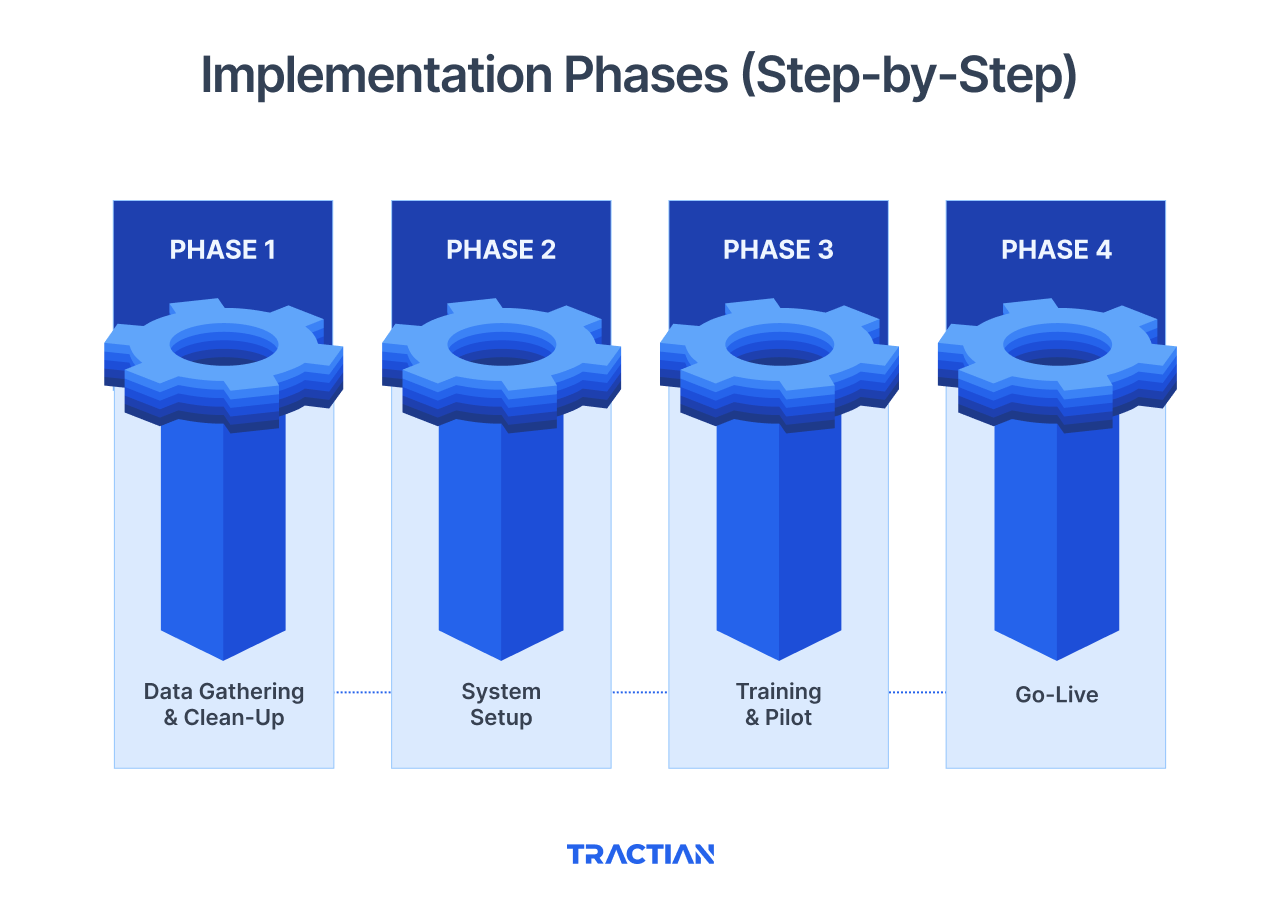 Implementation Phases (Step-by-Step)

PHASE 1

Data Gathering & Clean-Up

PHASE 2

System Setup

PHASE 3

Training & Pilot

PHASE 4

Go-Live

TRACTIAN